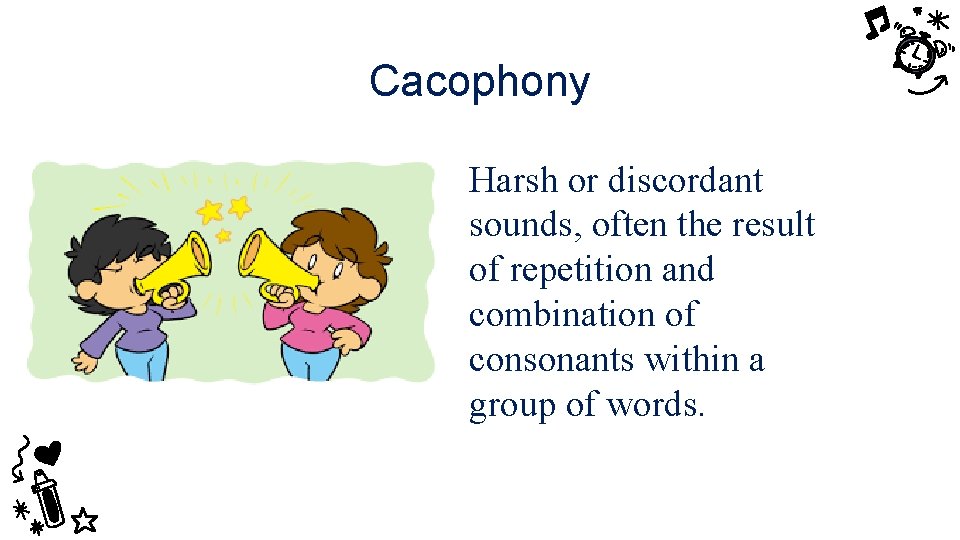 Cacophony

Harsh or discordant sounds, often the result of repetition and combination of consonants within a group of words.